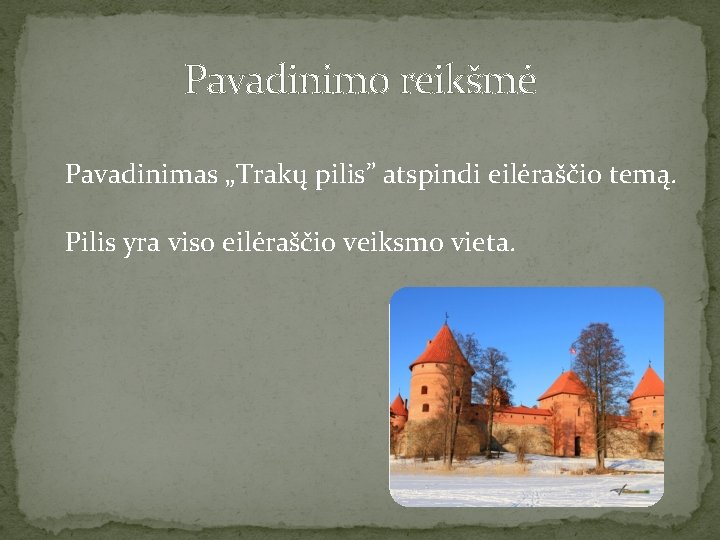 Pavadinimo reikšmė

Pavadinimas „Trakų pilis” atspindi eilėraščio temą.

Pilis yra viso eilėraščio veiksmo vieta.